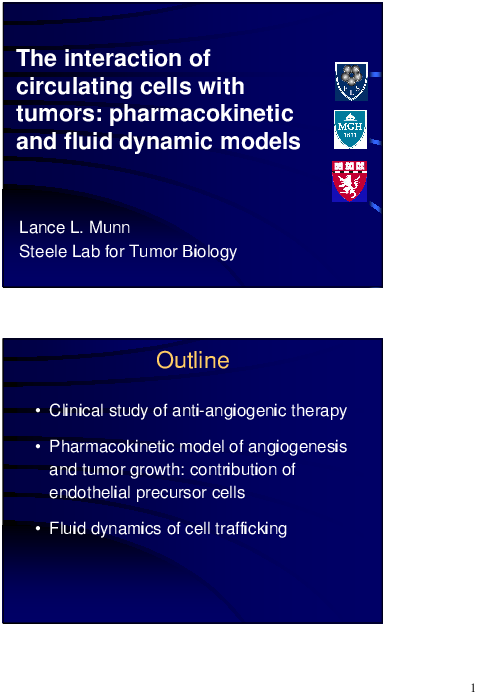 The interaction of circulating cells with tumors: pharmacokinetic and fluid dynamic models

MGH
1811

Lance L. Munn
Steele Lab for Tumor Biology

Outline

• Clinical study of anti-angiogenic therapy

• Pharmacokinetic model of angiogenesis and tumor growth: contribution of endothelial precursor cells

• Fluid dynamics of cell trafficking

1